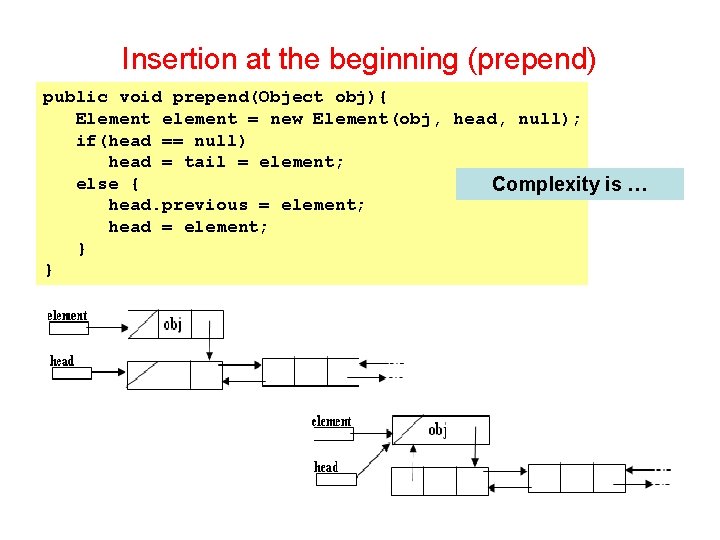 Insertion at the beginning (prepend)

public void prepend(Object obj){
    Element element = new Element(obj, head, null);
    if(head == null)
        head = tail = element;
    else {
        head.previous = element;
        head = element;
    }
}

Complexity is …

element
obj
head

element
obj
head